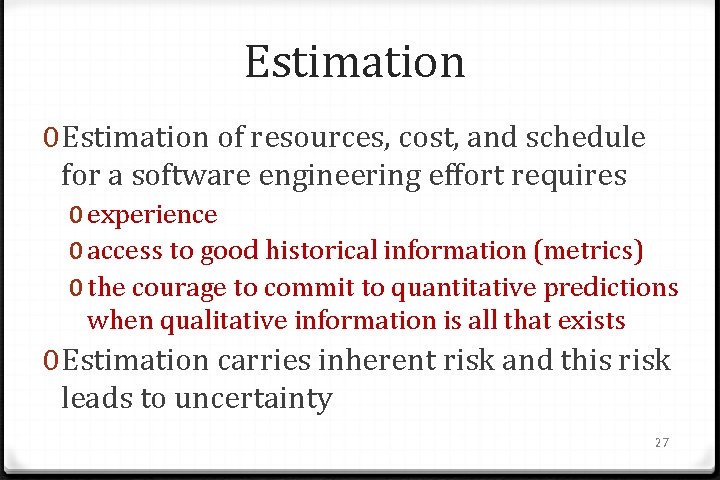 Estimation

0 Estimation of resources, cost, and schedule for a software engineering effort requires

0 experience

0 access to good historical information (metrics)

0 the courage to commit to quantitative predictions when qualitative information is all that exists

0 Estimation carries inherent risk and this risk leads to uncertainty

27